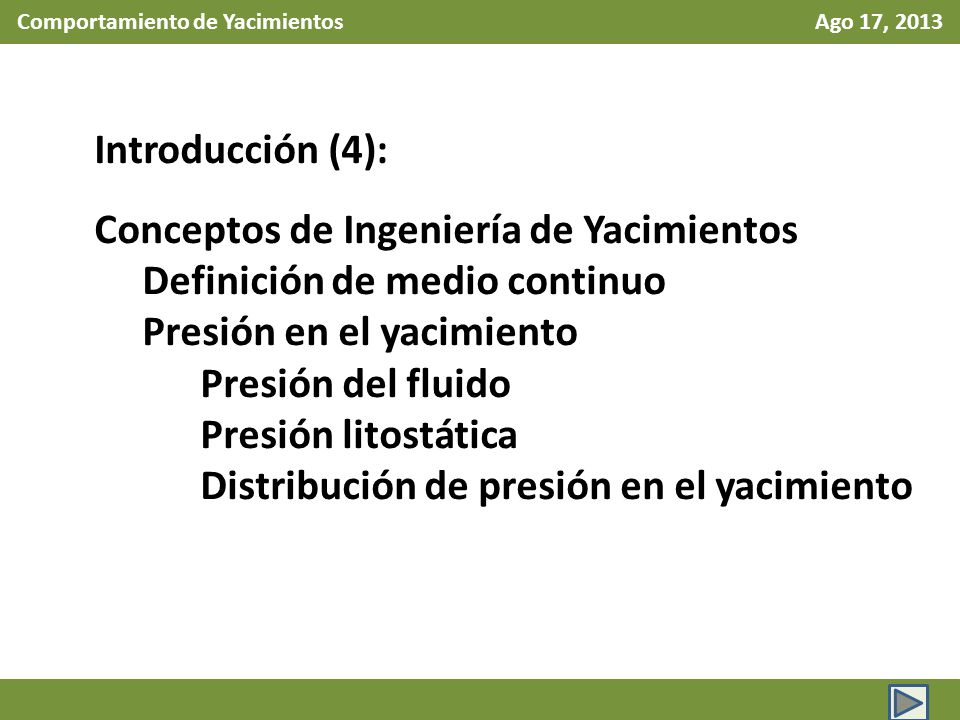 Comportamiento de Yacimientos

Ago 17, 2013

Introducción (4):

Conceptos de Ingeniería de Yacimientos
Definición de medio continuo
Presión en el yacimiento
Presión del fluido
Presión litostática
Distribución de presión en el yacimiento